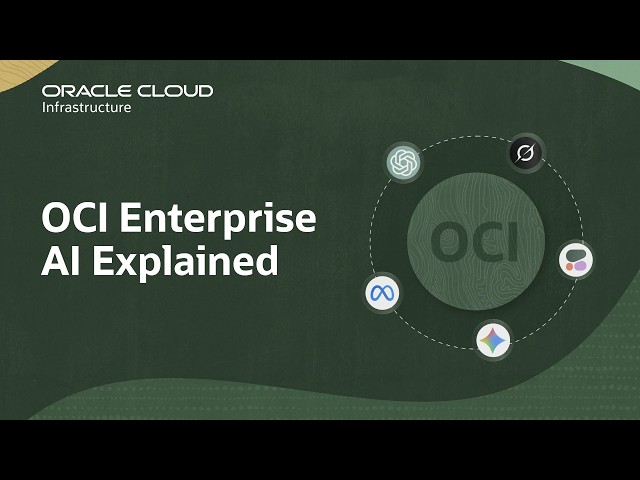 ORACLE CLOUD
Infrastructure

OCI Enterprise AI Explained

OCI